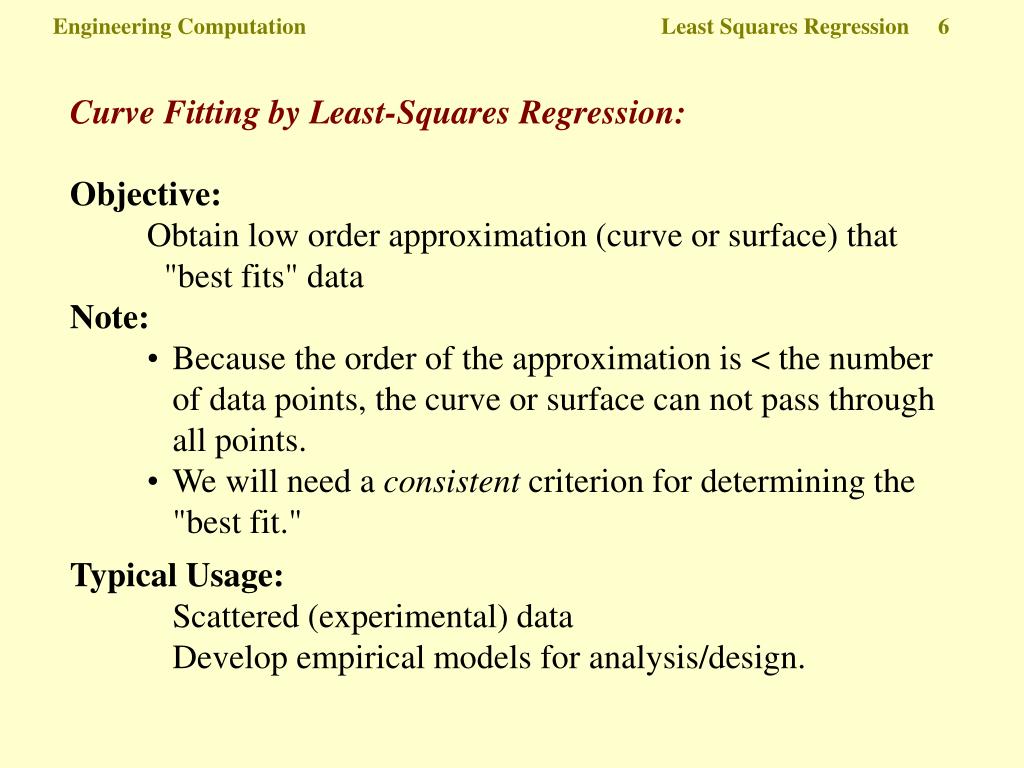 Engineering Computation

Least Squares Regression 6

Curve Fitting by Least-Squares Regression:

Objective:
Obtain low order approximation (curve or surface) that "best fits" data

Note:
• Because the order of the approximation is < the number of data points, the curve or surface can not pass through all points.
• We will need a consistent criterion for determining the "best fit."

Typical Usage:
Scattered (experimental) data
Develop empirical models for analysis/design.